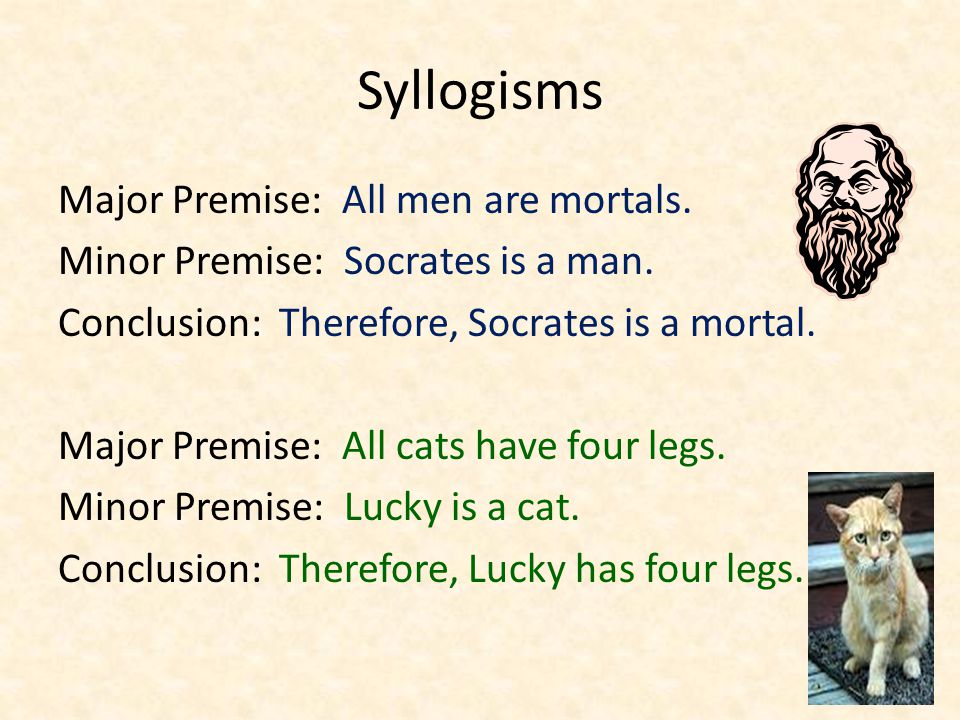 Syllogisms

Major Premise: All men are mortals.
Minor Premise: Socrates is a man.
Conclusion: Therefore, Socrates is a mortal.

Major Premise: All cats have four legs.
Minor Premise: Lucky is a cat.
Conclusion: Therefore, Lucky has four legs.